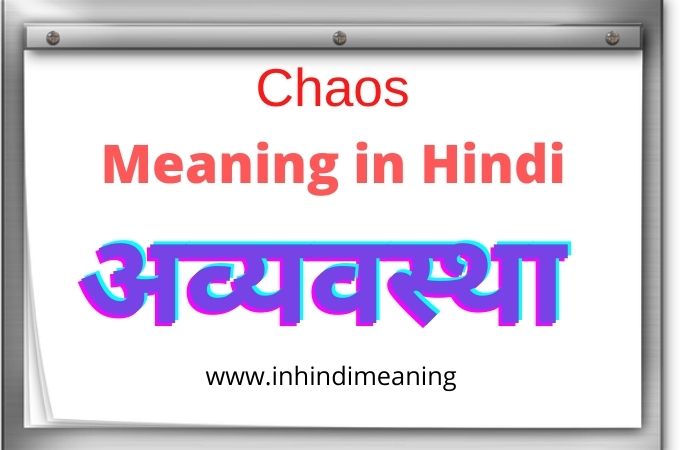 Chaos

Meaning in Hindi

अव्यवस्था

www.inhindimeaning